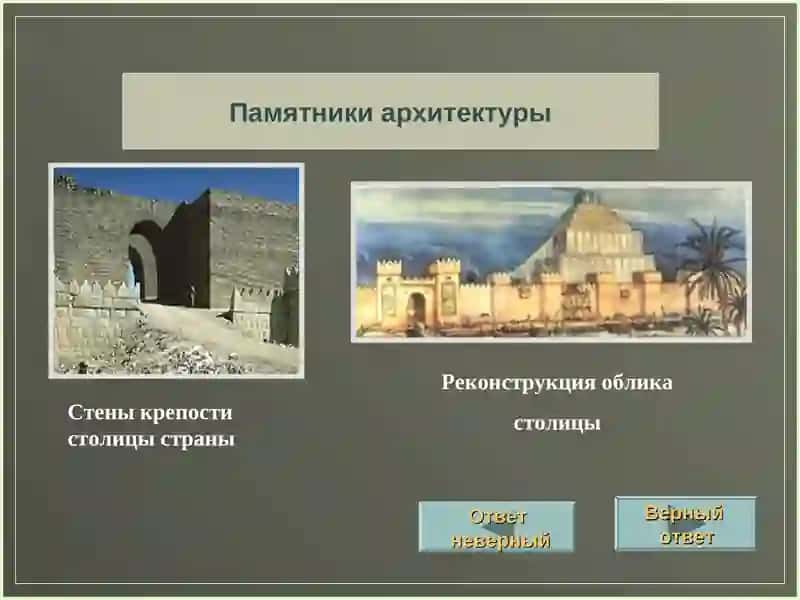 Памятники архитектуры

Стены крепости столицы страны

Реконструкция облика

столицы

Ответ неверный

Верный ответ